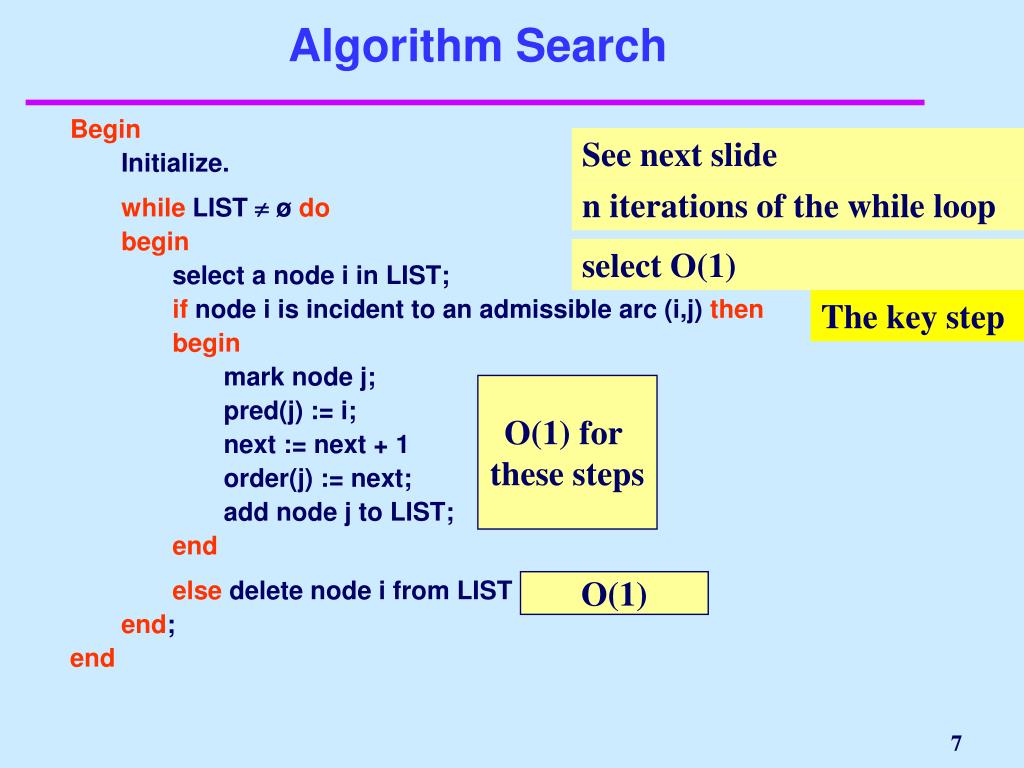 Algorithm Search

Begin
Initialize.
while LIST $\neq$ ø do
begin
select a node i in LIST;
if node i is incident to an admissible arc (i,j) then
begin
mark node j;
pred(j) := i;
next := next + 1
order(j) := next;
add node j to LIST;
end
else delete node i from LIST
end;
end

See next slide

n iterations of the while loop

select O(1)

The key step

O(1) for these steps

O(1)

7